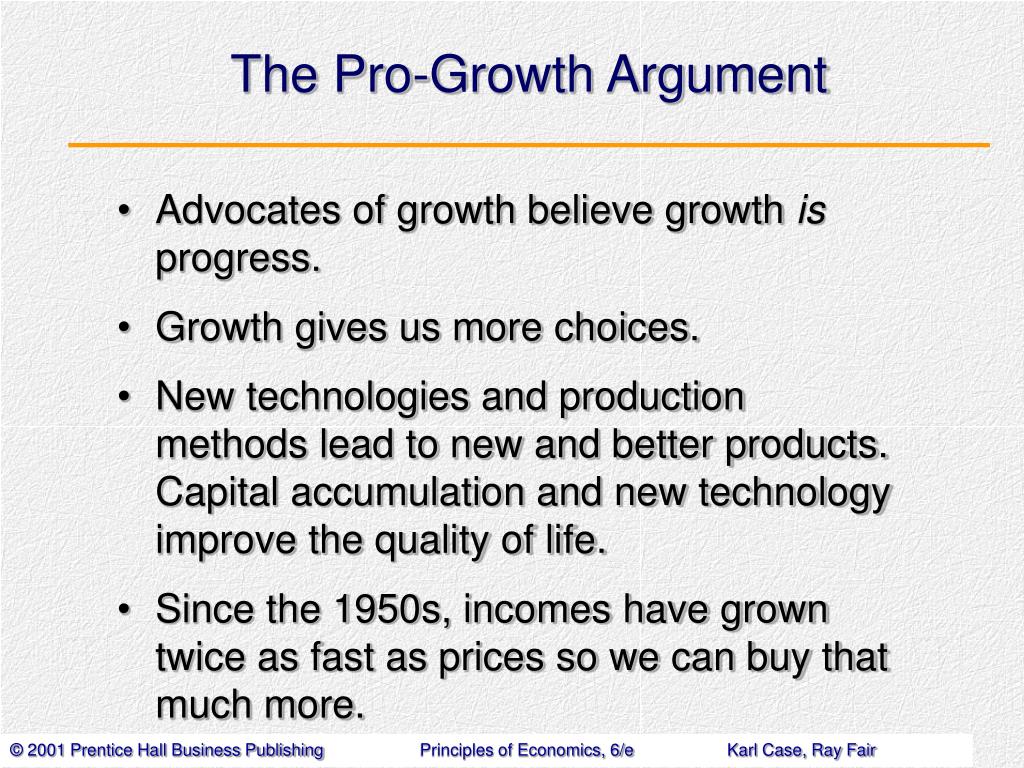 The Pro-Growth Argument

• Advocates of growth believe growth is progress.

• Growth gives us more choices.

• New technologies and production methods lead to new and better products. Capital accumulation and new technology improve the quality of life.

• Since the 1950s, incomes have grown twice as fast as prices so we can buy that much more.

© 2001 Prentice Hall Business Publishing Principles of Economics, 6/e Karl Case, Ray Fair